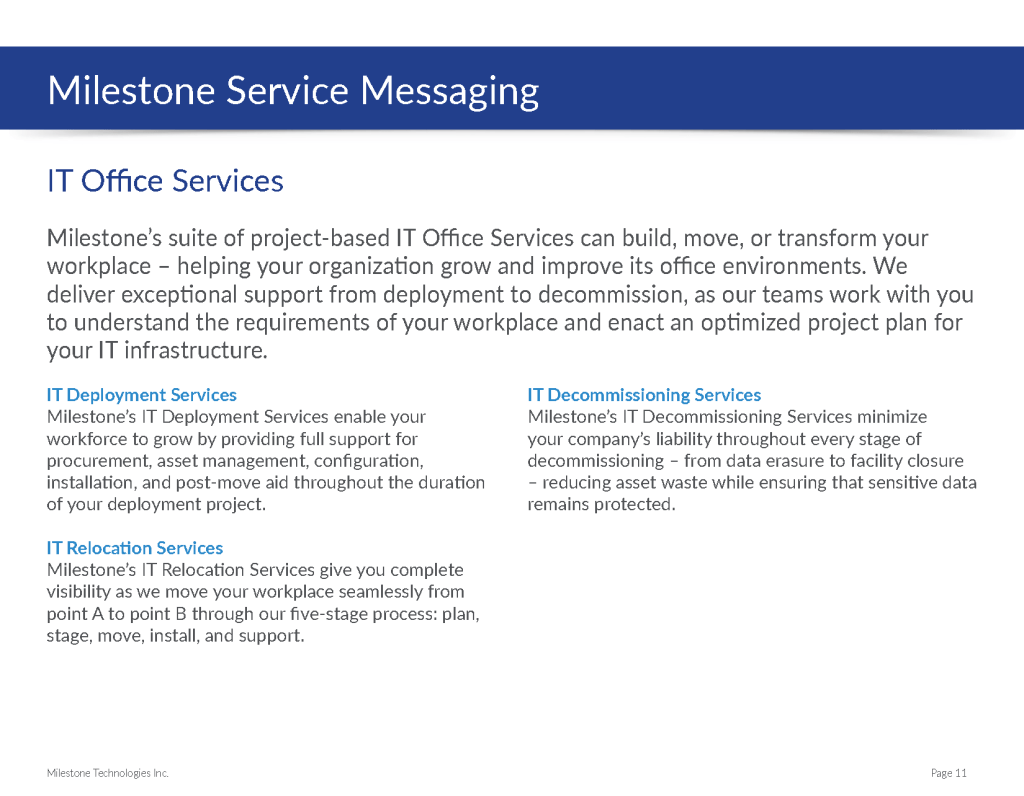 Milestone Service Messaging

IT Office Services

Milestone's suite of project-based IT Office Services can build, move, or transform your workplace – helping your organization grow and improve its office environments. We deliver exceptional support from deployment to decommission, as our teams work with you to understand the requirements of your workplace and enact an optimized project plan for your IT infrastructure.

IT Deployment Services
Milestone's IT Deployment Services enable your workforce to grow by providing full support for procurement, asset management, configuration, installation, and post-move aid throughout the duration of your deployment project.

IT Relocation Services
Milestone's IT Relocation Services give you complete visibility as we move your workplace seamlessly from point A to point B through our five-stage process: plan, stage, move, install, and support.

IT Decommissioning Services
Milestone's IT Decommissioning Services minimize your company's liability throughout every stage of decommissioning – from data erasure to facility closure – reducing asset waste while ensuring that sensitive data remains protected.

Milestone Technologies Inc.

Page 11